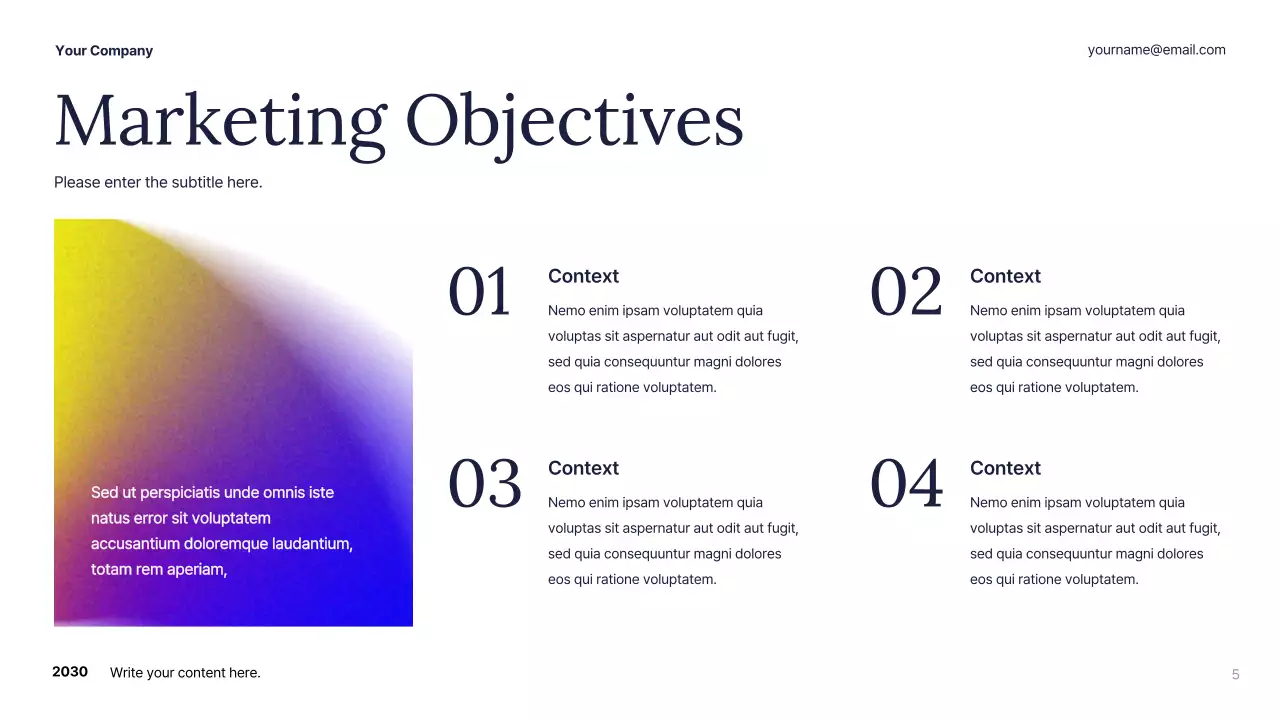 Your Company

yourname@email.com

Marketing Objectives

Please enter the subtitle here.

Sed ut perspiciatis unde omnis iste natus error sit voluptatem accusantium doloremque laudantium, totam rem aperiam,

01

Context

Nemo enim ipsam voluptatem quia voluptas sit aspernatur aut odit aut fugit, sed quia consequuntur magni dolores eos qui ratione voluptatem.

02

Context

Nemo enim ipsam voluptatem quia voluptas sit aspernatur aut odit aut fugit, sed quia consequuntur magni dolores eos qui ratione voluptatem.

03

Context

Nemo enim ipsam voluptatem quia voluptas sit aspernatur aut odit aut fugit, sed quia consequuntur magni dolores eos qui ratione voluptatem.

04

Context

Nemo enim ipsam voluptatem quia voluptas sit aspernatur aut odit aut fugit, sed quia consequuntur magni dolores eos qui ratione voluptatem.

2030 Write your content here.

5